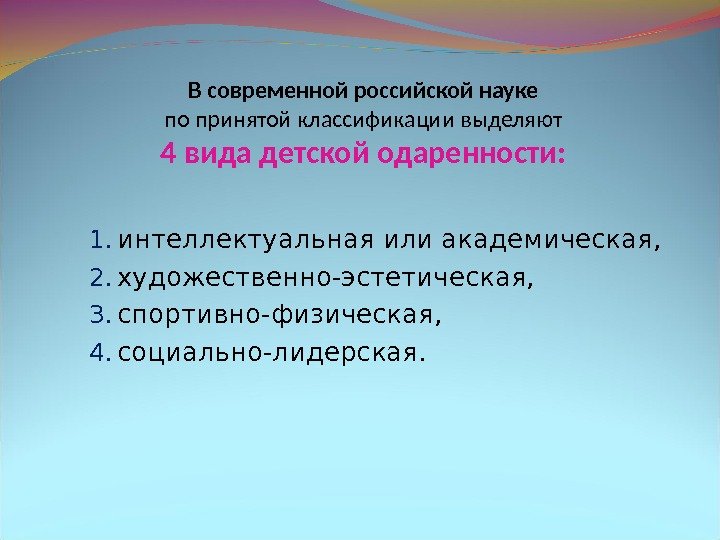 В современной российской науке
по принятой классификации выделяют
4 вида детской одаренности:

1. интеллектуальная или академическая,
2. художественно-эстетическая,
3. спортивно-физическая,
4. социально-лидерская.